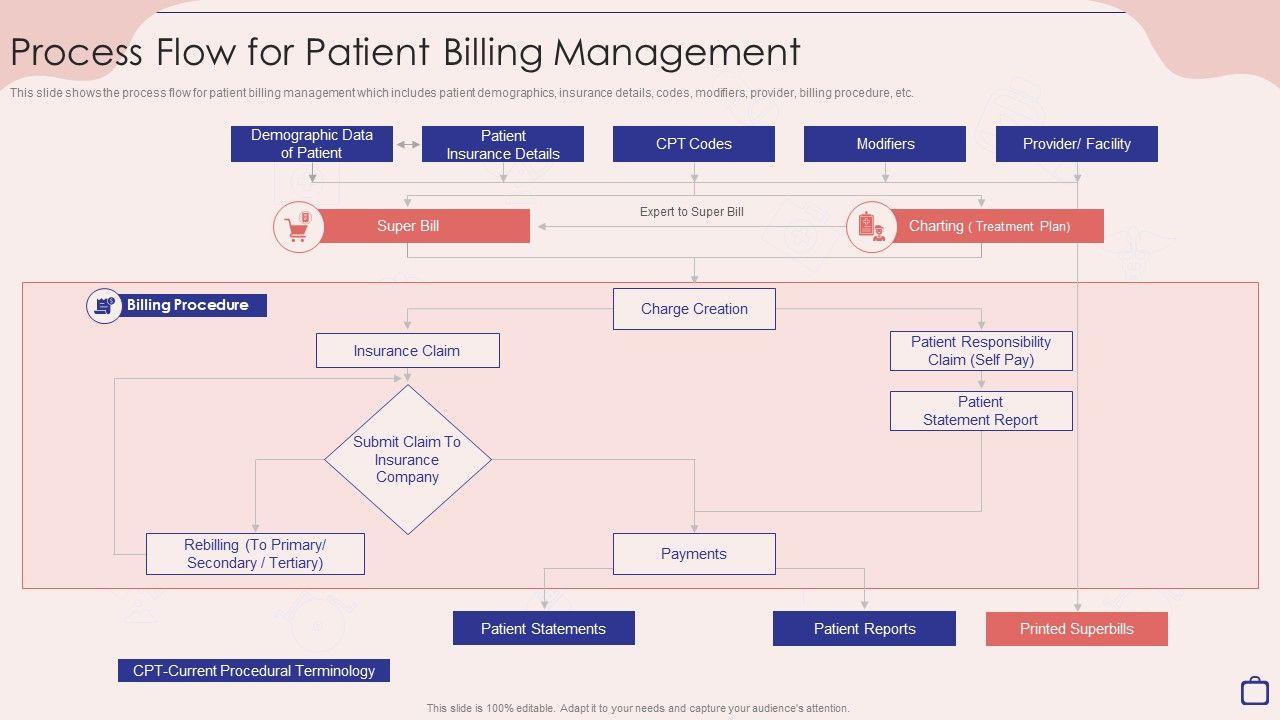 Process Flow for Patient Billing Management

This slide shows the process flow for patient billing management which includes patient demographics, insurance details, codes, modifiers, provider, billing procedure, etc.

Demographic Data of Patient

Patient Insurance Details

CPT Codes

Modifiers

Provider/ Facility

Super Bill

Expert to Super Bill

Charting ( Treatment Plan)

Billing Procedure

Charge Creation

Insurance Claim

Patient Responsibility Claim (Self Pay)

Patient Statement Report

Submit Claim To Insurance Company

Rebilling (To Primary/ Secondary / Tertiary)

Payments

Patient Statements

Patient Reports

Printed Superbills

CPT-Current Procedural Terminology

This slide is 100% editable. Adapt it to your needs and capture your audience's attention.